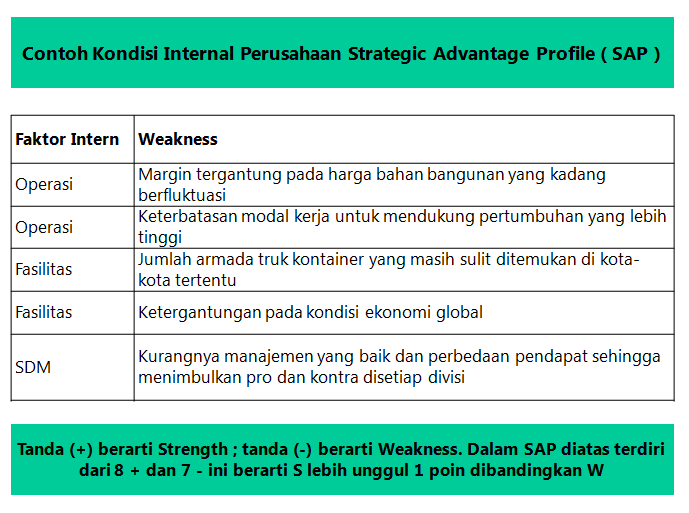 Contoh Kondisi Internal Perusahaan Strategic Advantage Profile ( SAP )

| Faktor Intern | Weakness |
|---|---|
| Operasi | Margin tergantung pada harga bahan bangunan yang kadang berfluktuasi |
| Operasi | Keterbatasan modal kerja untuk mendukung pertumbuhan yang lebih tinggi |
| Fasilitas | Jumlah armada truk kontainer yang masih sulit ditemukan di kota-kota tertentu |
| Fasilitas | Ketergantungan pada kondisi ekonomi global |
| SDM | Kurangnya manajemen yang baik dan perbedaan pendapat sehingga menimbulkan pro dan kontra disetiap divisi |

Tanda (+) berarti Strength ; tanda (-) berarti Weakness. Dalam SAP diatas terdiri dari 8 + dan 7 - ini berarti S lebih unggul 1 poin dibandingkan W